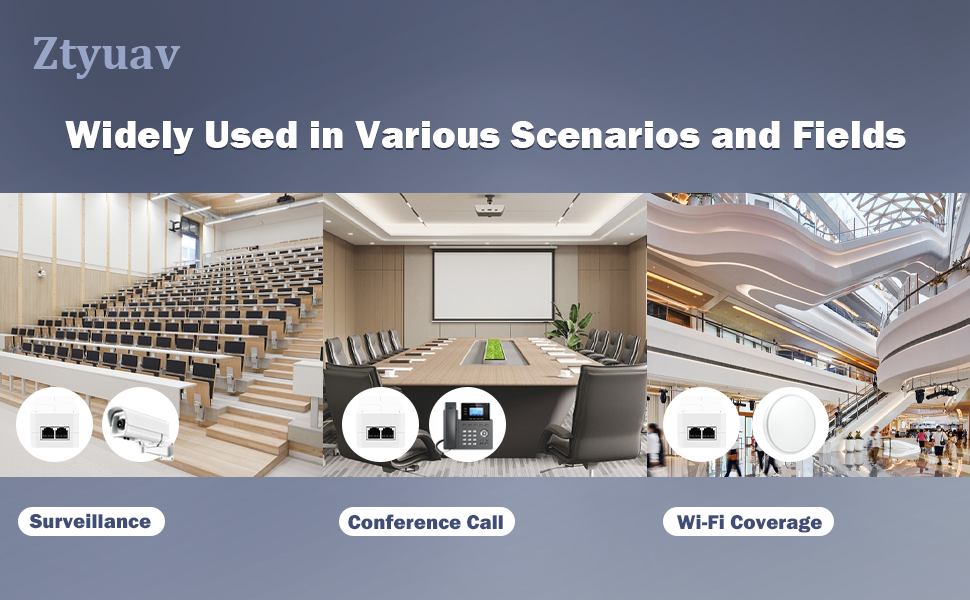 Ztyuav

Widely Used in Various Scenarios and Fields

Surveillance

Conference Call

Wi-Fi Coverage